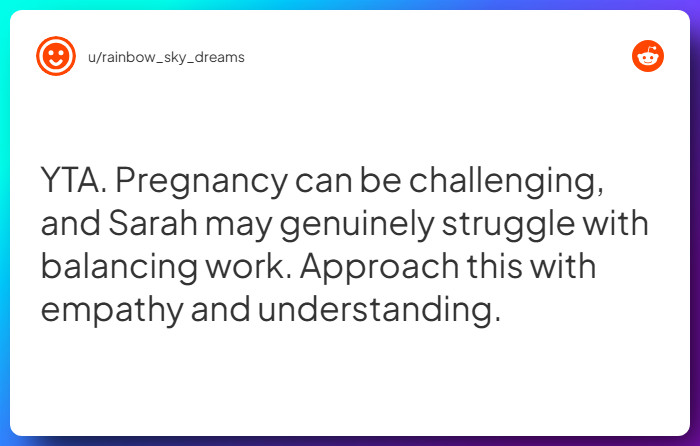 u/rainbow_sky_dreams

YTA. Pregnancy can be challenging, and Sarah may genuinely struggle with balancing work. Approach this with empathy and understanding.